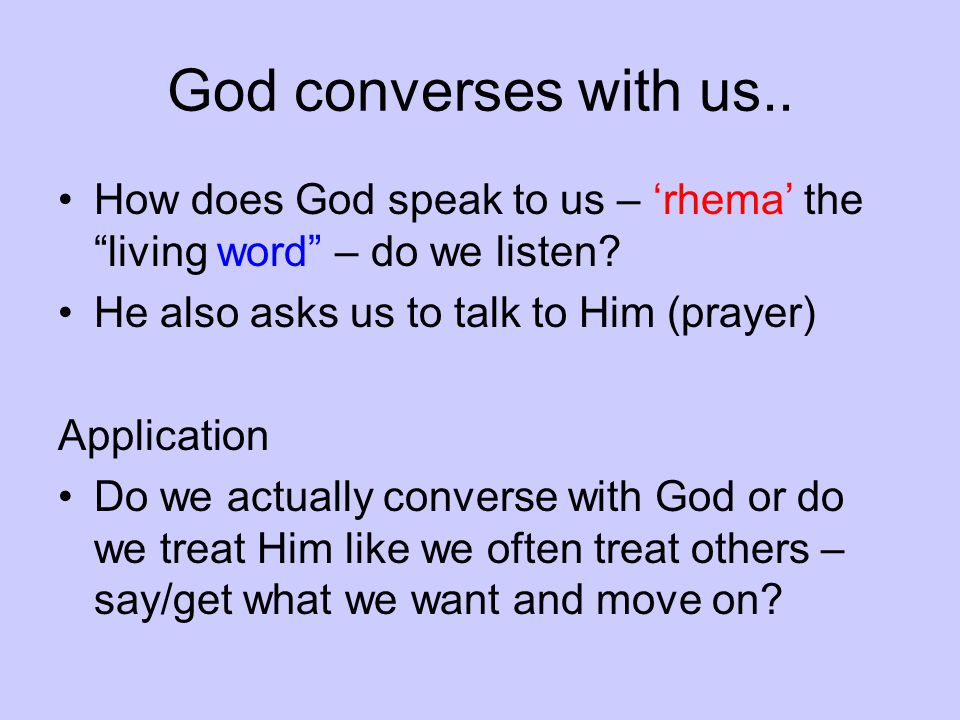 God converses with us..

• How does God speak to us – ‘rhema’ the “living word” – do we listen?
• He also asks us to talk to Him (prayer)

Application

• Do we actually converse with God or do we treat Him like we often treat others – say/get what we want and move on?